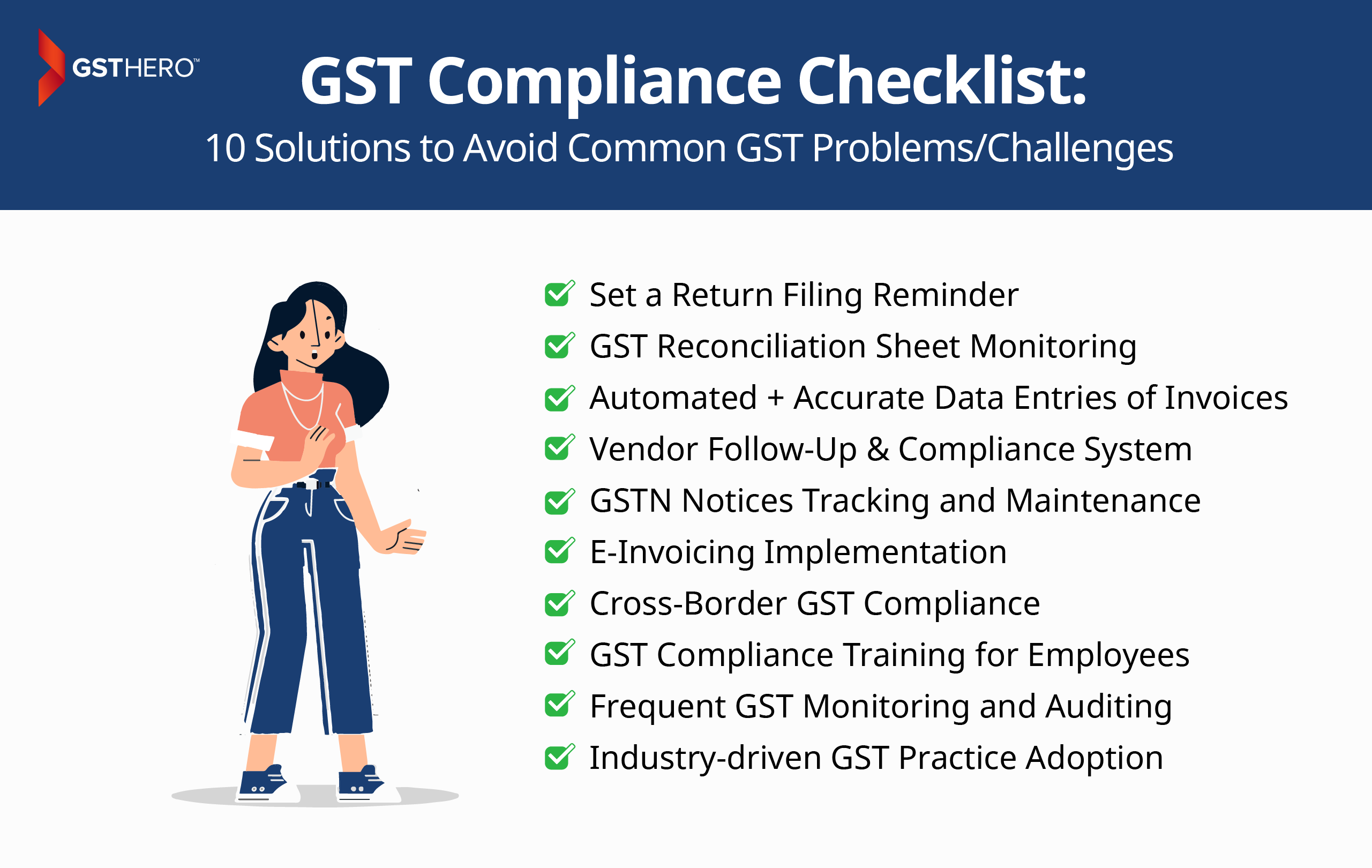 GSTHERO™

GST Compliance Checklist:
10 Solutions to Avoid Common GST Problems/Challenges

Set a Return Filing Reminder
GST Reconciliation Sheet Monitoring
Automated + Accurate Data Entries of Invoices
Vendor Follow-Up & Compliance System
GSTN Notices Tracking and Maintenance
E-Invoicing Implementation
Cross-Border GST Compliance
GST Compliance Training for Employees
Frequent GST Monitoring and Auditing
Industry-driven GST Practice Adoption